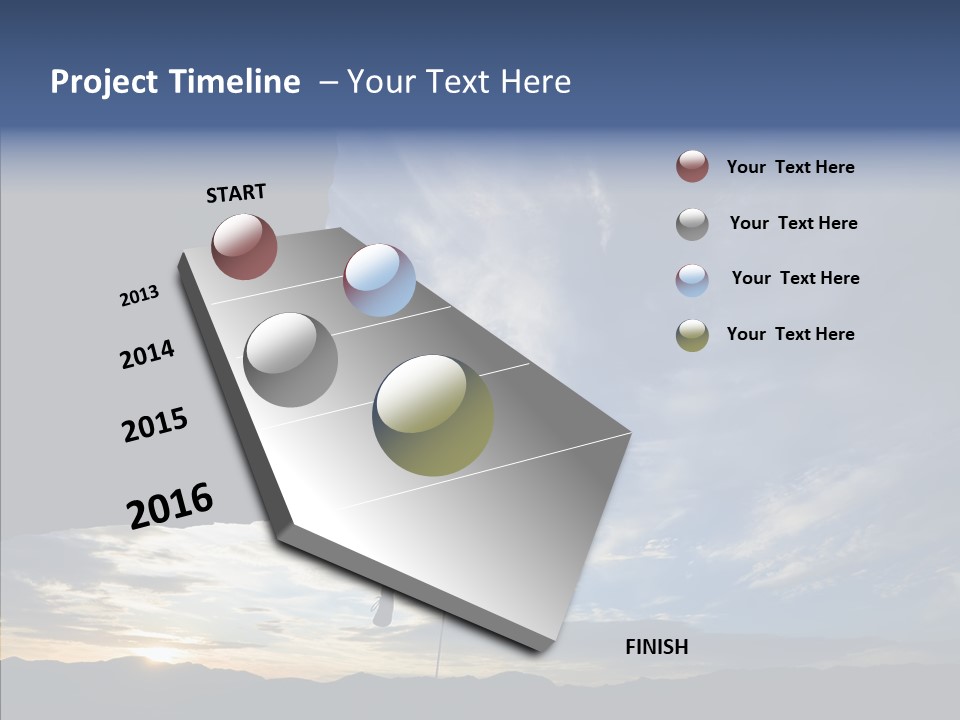 Project Timeline – Your Text Here

START

2013

2014

2015

2016

FINISH

Your Text Here

Your Text Here

Your Text Here

Your Text Here